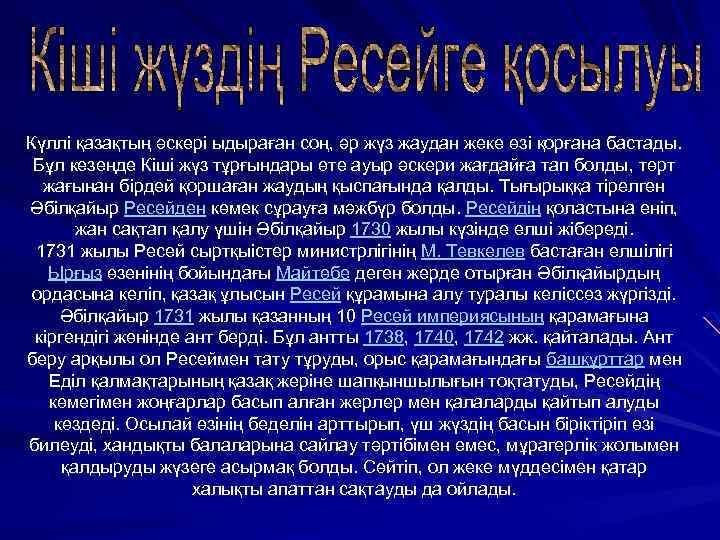 Кіші жүздің Ресейге қосылуы

Күллі қазақтың әскері ыдыраған соң, әр жүз жаудан жеке өзі қорғана бастады. Бұл кезеңде Кіші жүз тұрғындары өте ауыр әскери жағдайға тап болды, төрт жағынан бірдей қоршаған жаудың қыспағында қалды. Тығырыққа тірелген Әбілқайыр Ресейден көмек сұрауға мәжбүр болды. Ресейдің қоластына еніп, жан сақтап қалу үшін Әбілқайыр 1730 жылы күзінде елші жібереді.
1731 жылы Ресей сыртқыістер министрлігінің М. Тевкелев бастаған елшілігі Ырғыз өзенінің бойындағы Майтөбе деген жерде отырған Әбілқайырдың ордасына келіп, қазақ ұлысын Ресей құрамына алу туралы келіссөз жүргізді. Әбілқайыр 1731 жылы қазанның 10 Ресей империясының қарамағына кіргендігі жөнінде ант берді. Бұл антты 1738, 1740, 1742 жж. қайталады. Ант беру арқылы ол Ресеймен тату тұруды, орыс қарамағындағы башқұрттар мен Еділ қалмақтарының қазақ жеріне шапқыншылығын тоқтатуды, Ресейдің көмегімен жоңғарлар басып алған жерлер мен қалаларды қайтып алуды көздеді. Осылай өзінің беделін арттырып, үш жүздің басын біріктіріп өзі билеуді, хандықты балаларына сайлау тәртібімен емес, мұрагерлік жолымен қалдыруды жүзеге асырмақ болды. Сөйтіп, ол жеке мүддесімен қатар халықты апаттан сақтауды да ойлады.